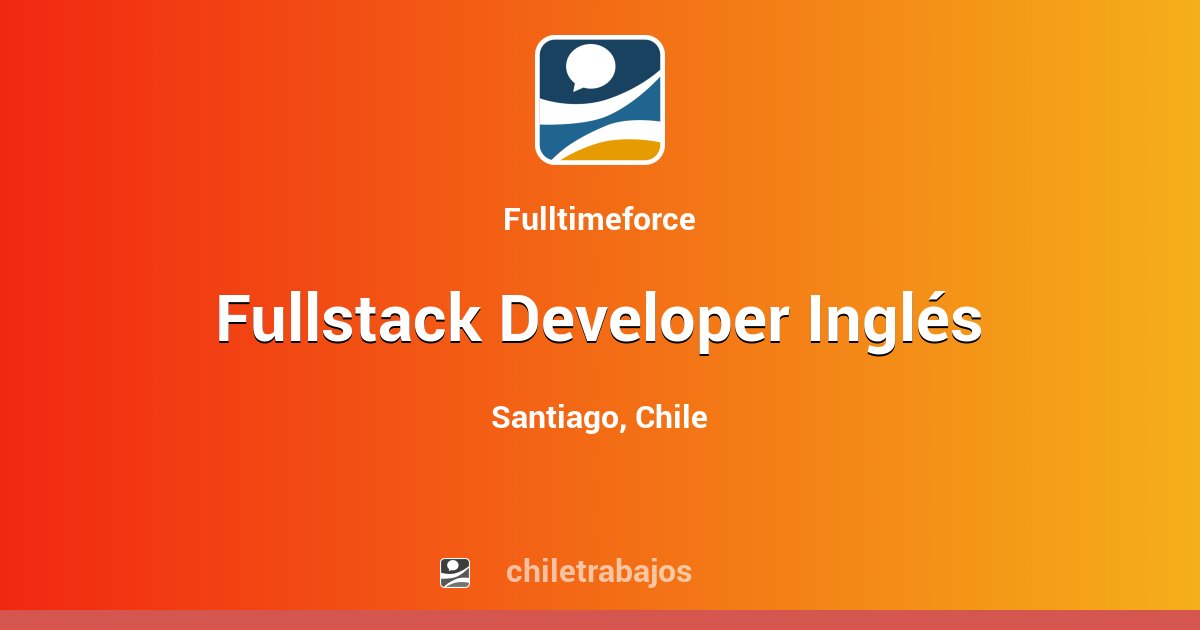 Fulltimeforce

Fullstack Developer Inglés

Santiago, Chile

chiletrabajos